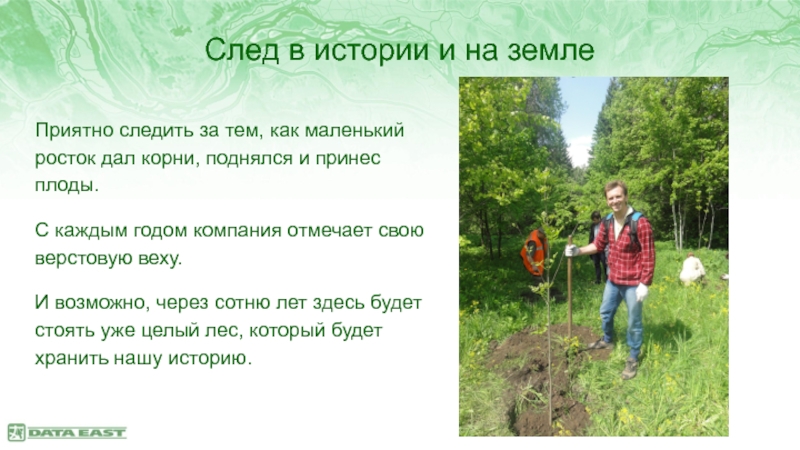 След в истории и на земле

Приятно следить за тем, как маленький росток дал корни, поднялся и принес плоды.

С каждым годом компания отмечает свою верстовую веху.

И возможно, через сотню лет здесь будет стоять уже целый лес, который будет хранить нашу историю.

DATA EAST